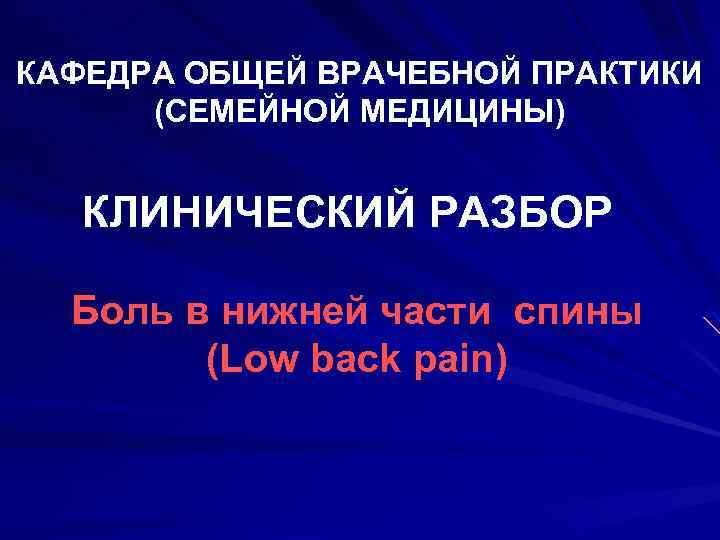 КАФЕДРА ОБЩЕЙ ВРАЧЕБНОЙ ПРАКТИКИ (СЕМЕЙНОЙ МЕДИЦИНЫ)

КЛИНИЧЕСКИЙ РАЗБОР

Боль в нижней части спины (Low back pain)